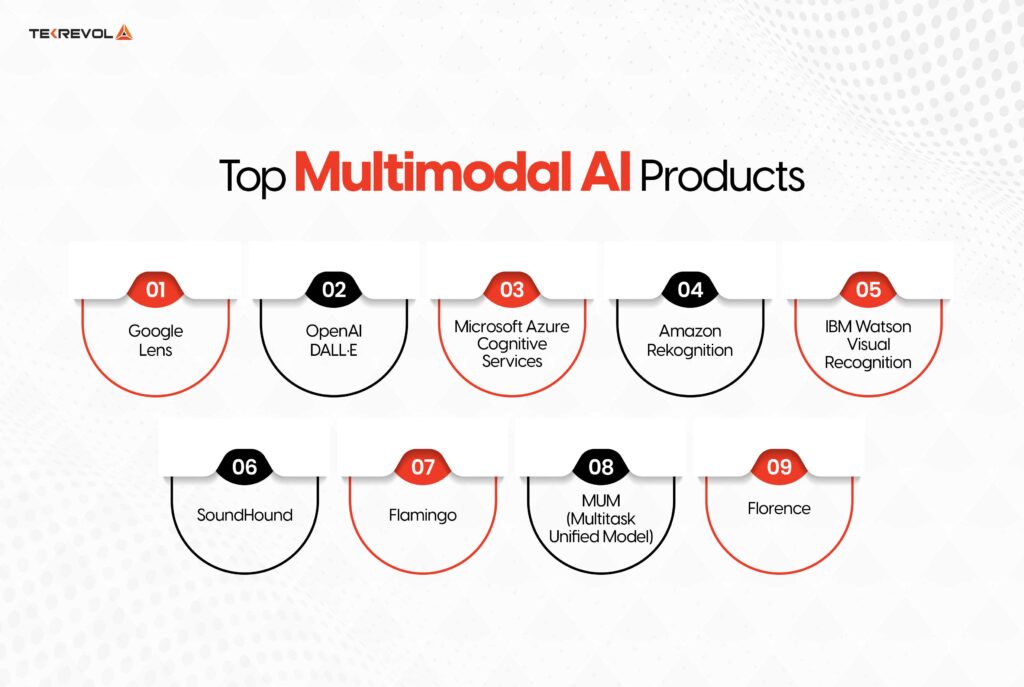 TEKREVOL

Top Multimodal AI Products

01
Google Lens

02
OpenAI DALL·E

03
Microsoft Azure Cognitive Services

04
Amazon Rekognition

05
IBM Watson Visual Recognition

06
SoundHound

07
Flamingo

08
MUM (Multitask Unified Model)

09
Florence